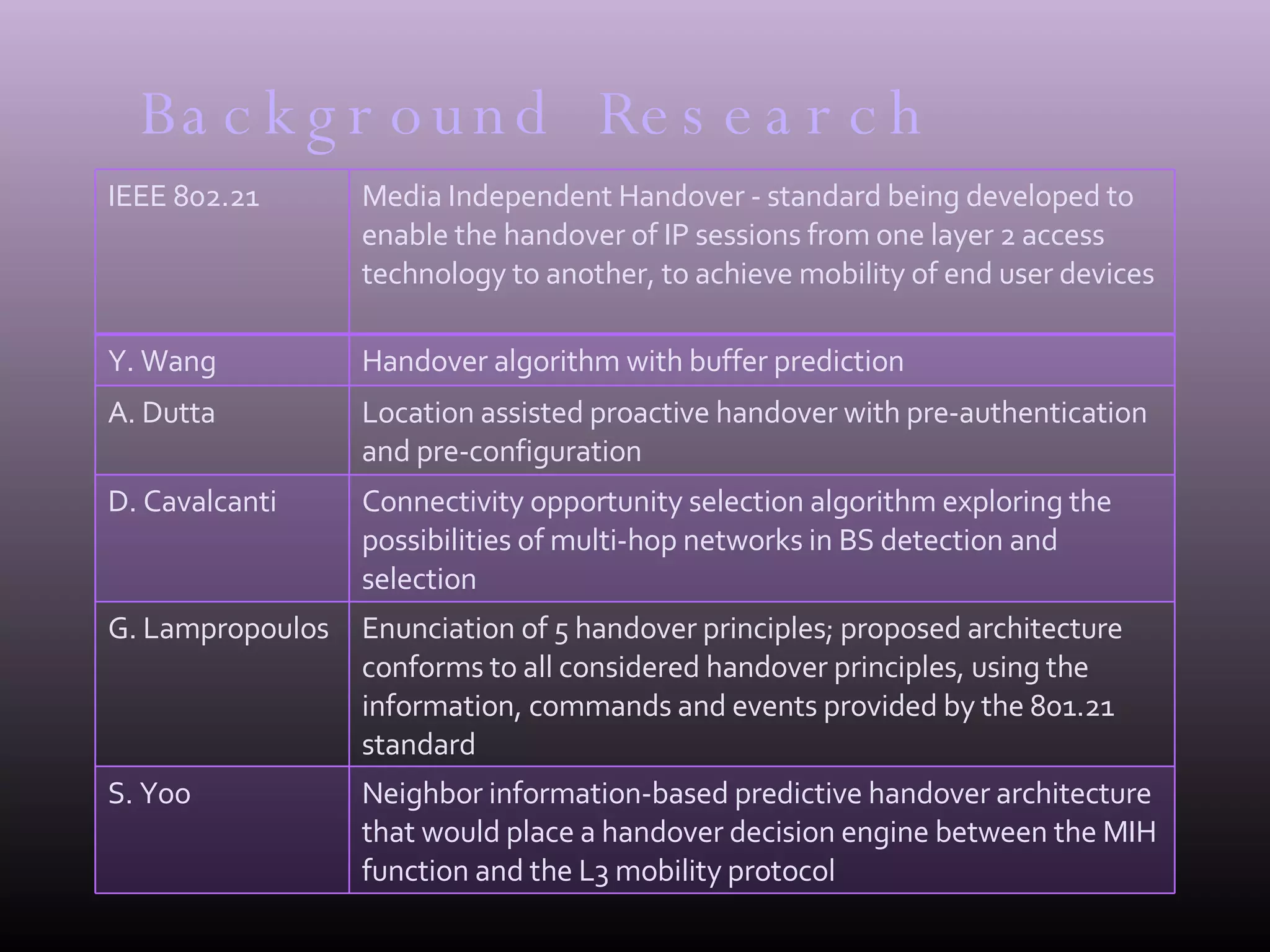 Background Research

| IEEE 802.21 | Media Independent Handover - standard being developed to enable the handover of IP sessions from one layer 2 access technology to another, to achieve mobility of end user devices |
|---|---|
| Y. Wang | Handover algorithm with buffer prediction |
| A. Dutta | Location assisted proactive handover with pre-authentication and pre-configuration |
| D. Cavalcanti | Connectivity opportunity selection algorithm exploring the possibilities of multi-hop networks in BS detection and selection |
| G. Lampropoulos | Enunciation of 5 handover principles; proposed architecture conforms to all considered handover principles, using the information, commands and events provided by the 801.21 standard |
| S. Yoo | Neighbor information-based predictive handover architecture that would place a handover decision engine between the MIH function and the L3 mobility protocol |